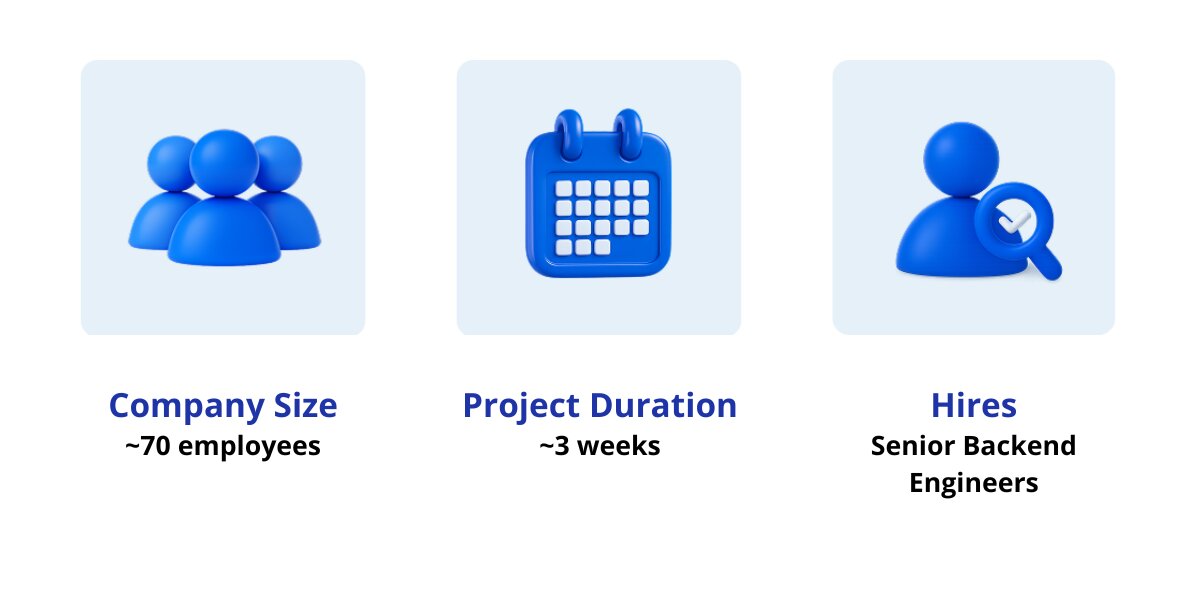 Company Size
~70 employees

Project Duration
~3 weeks

Hires
Senior Backend Engineers